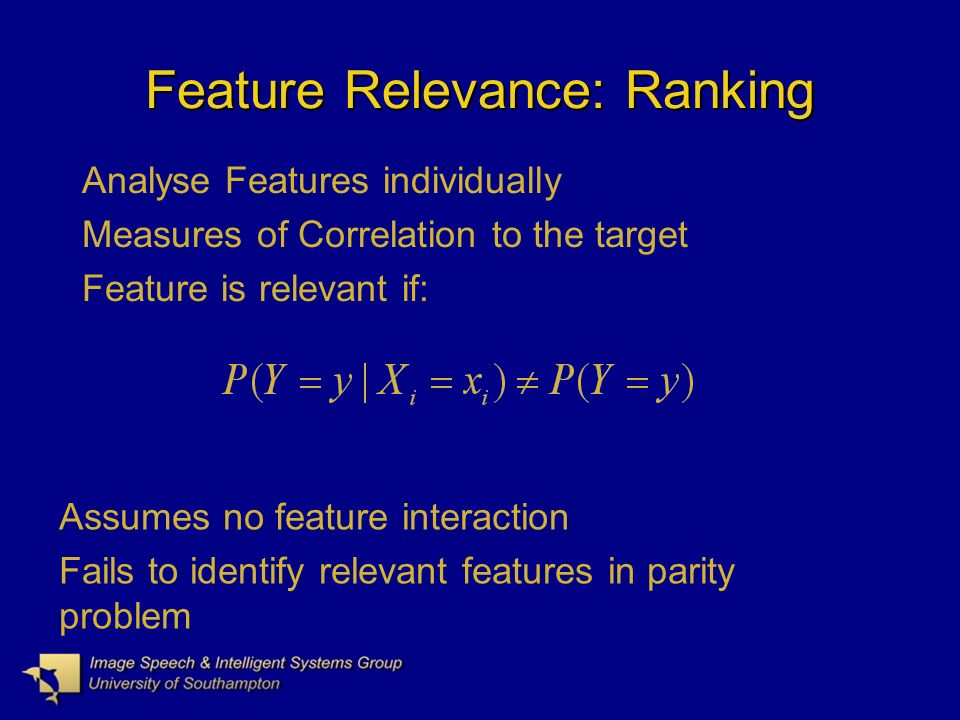 Feature Relevance: Ranking

Analyse Features individually

Measures of Correlation to the target

Feature is relevant if:

$P(Y = y \mid X_i = x_i) \neq P(Y = y)$

Assumes no feature interaction

Fails to identify relevant features in parity problem

Image Speech & Intelligent Systems Group
University of Southampton